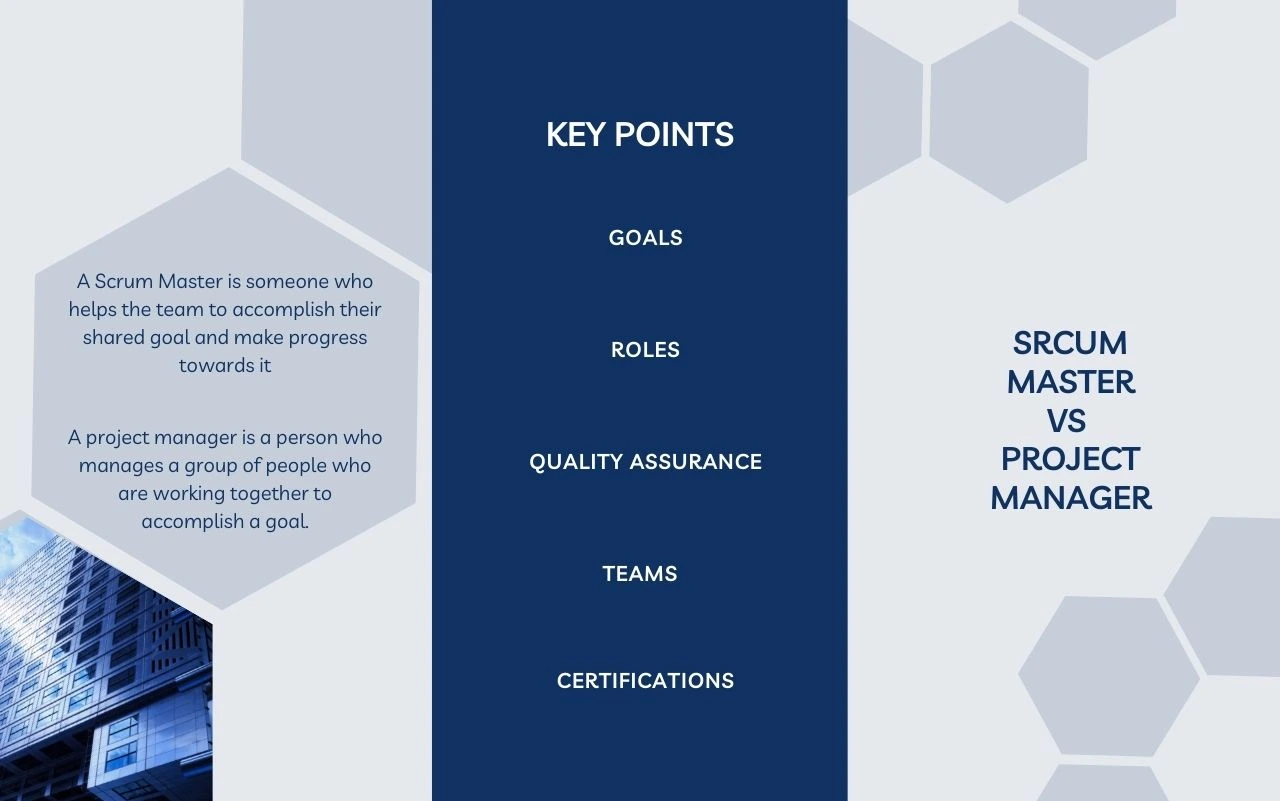 A Scrum Master is someone who helps the team to accomplish their shared goal and make progress towards it

A project manager is a person who manages a group of people who are working together to accomplish a goal.

KEY POINTS

GOALS

ROLES

QUALITY ASSURANCE

TEAMS

CERTIFICATIONS

SRCUM MASTER VS PROJECT MANAGER